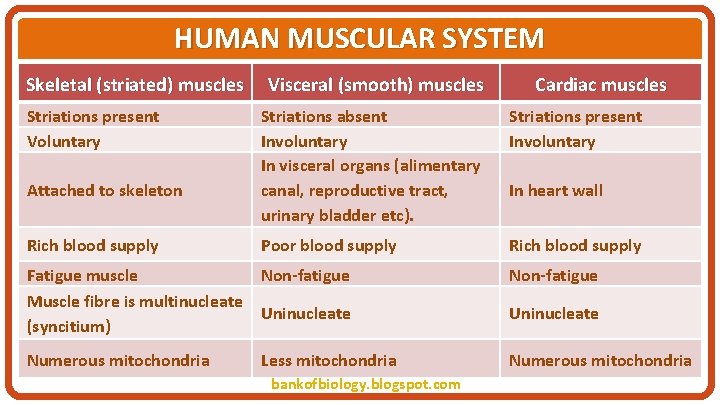 HUMAN MUSCULAR SYSTEM

| Skeletal (striated) muscles | Visceral (smooth) muscles | Cardiac muscles |
|---|---|---|
| Striations present | Striations absent | Striations present |
| Voluntary | Involuntary | Involuntary |
| Attached to skeleton | In visceral organs (alimentary canal, reproductive tract, urinary bladder etc). | In heart wall |
| Rich blood supply | Poor blood supply | Rich blood supply |
| Fatigue muscle | Non-fatigue | Non-fatigue |
| Muscle fibre is multinucleate (syncitium) | Uninucleate | Uninucleate |
| Numerous mitochondria | Less mitochondria | Numerous mitochondria |

bankofbiology.blogspot.com